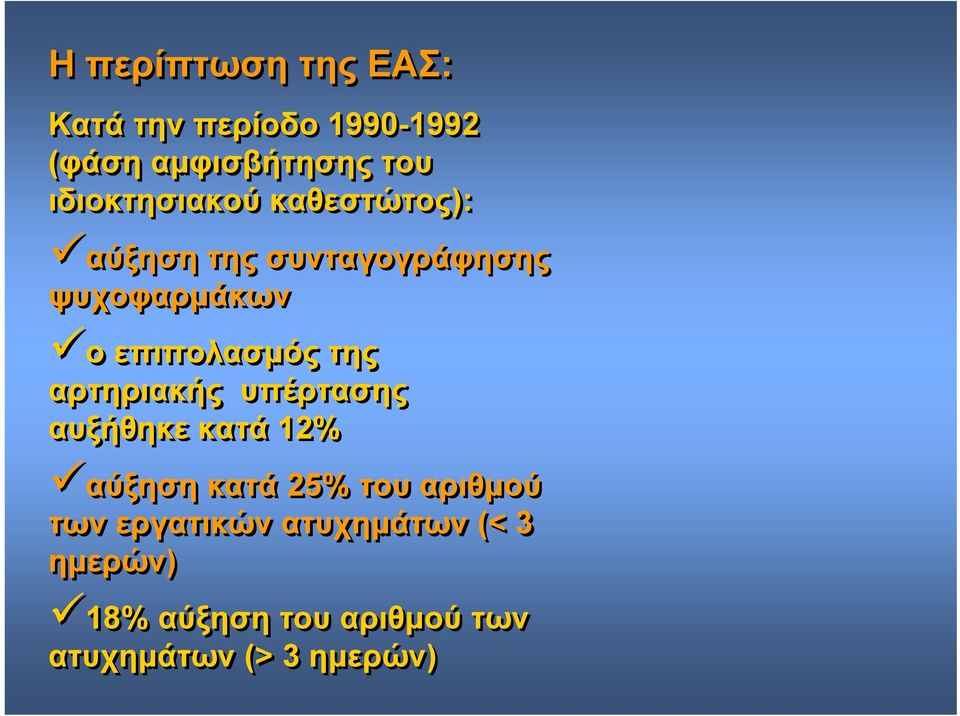 Η περίπτωση της ΕΑΣ:

Κατά την περίοδο 1990-1992 (φάση αμφισβήτησης του ιδιοκτησιακού καθεστώτος):

✓αύξηση της συνταγογράφησης ψυχοφαρμάκων

✓ο επιπολασμός της αρτηριακής υπέρτασης αυξήθηκε κατά 12%

✓αύξηση κατά 25% του αριθμού των εργατικών ατυχημάτων (< 3 ημερών)

✓18% αύξηση του αριθμού των ατυχημάτων (> 3 ημερών)